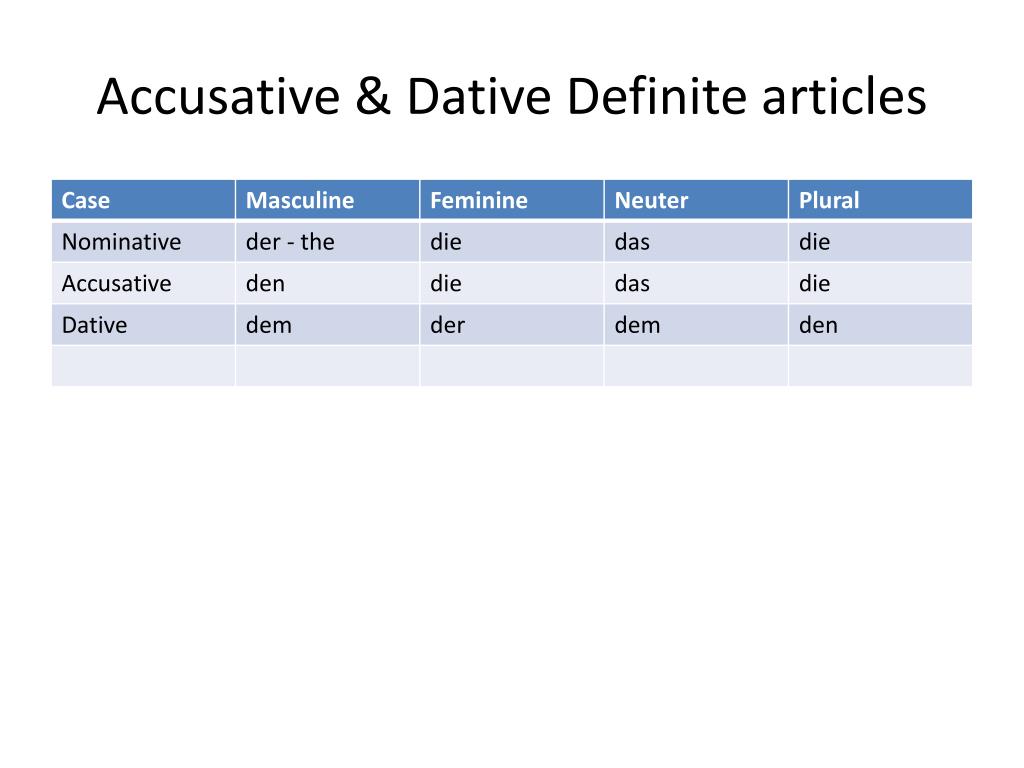 Accusative & Dative Definite articles

| Case | Masculine | Feminine | Neuter | Plural |
|---|---|---|---|---|
| Nominative | der - the | die | das | die |
| Accusative | den | die | das | die |
| Dative | dem | der | dem | den |
| | | | | |